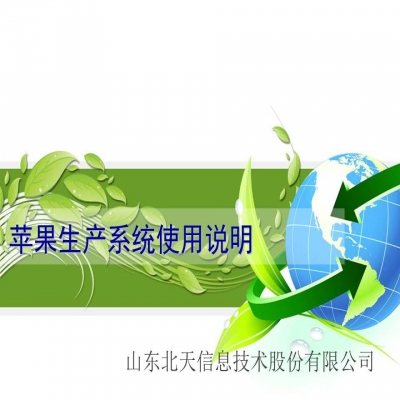 苹果生产系统使用说明

山东北天信息技术股份有限公司